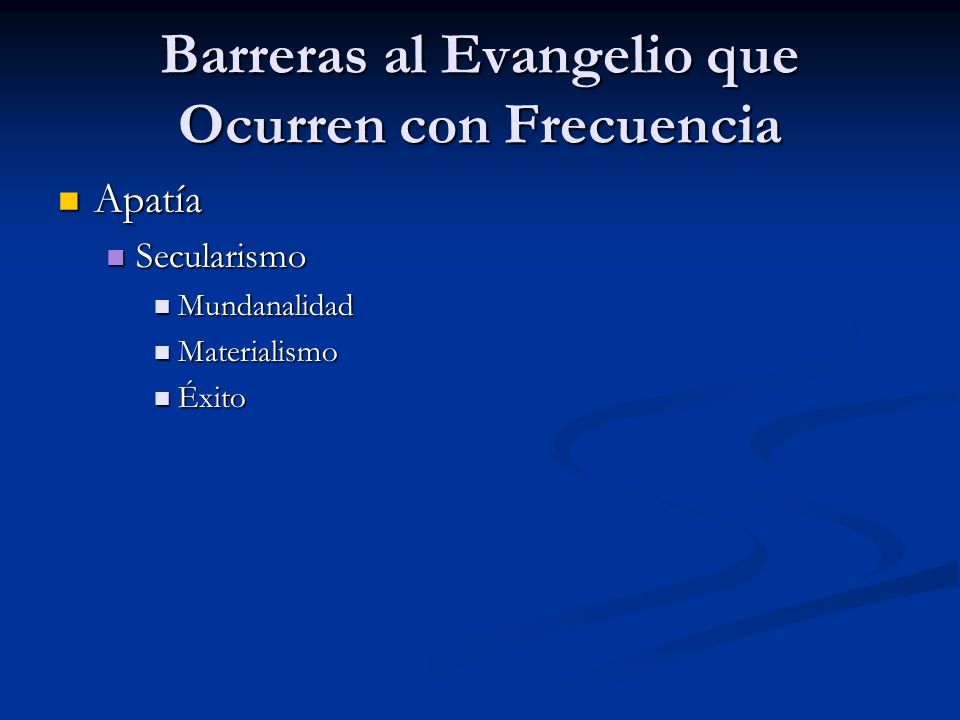 Barreras al Evangelio que Ocurren con Frecuencia

Apatía

Secularismo

Mundanalidad

Materialismo

Éxito